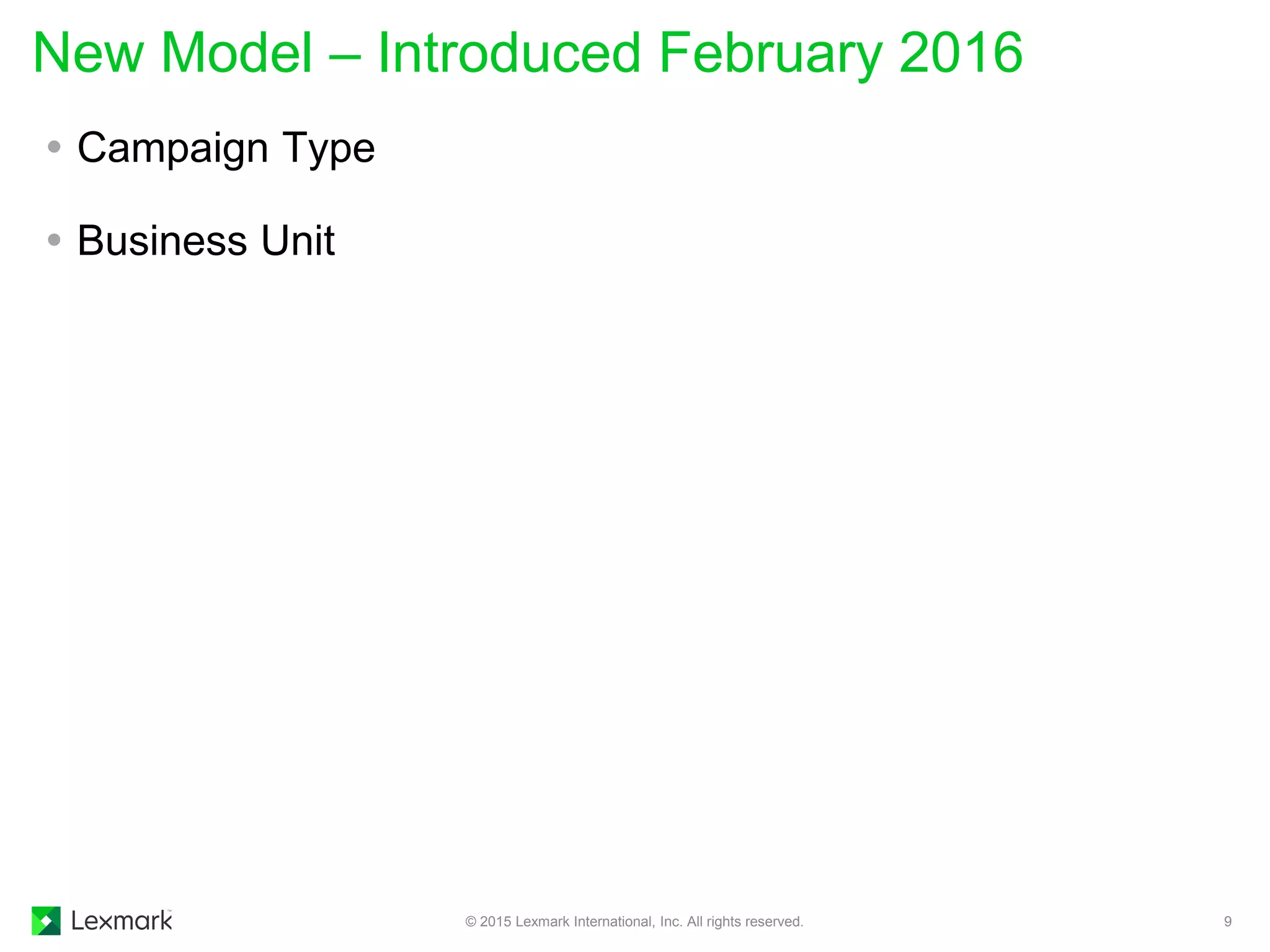 New Model – Introduced February 2016

• Campaign Type

• Business Unit

Lexmark

© 2015 Lexmark International, Inc. All rights reserved.

9